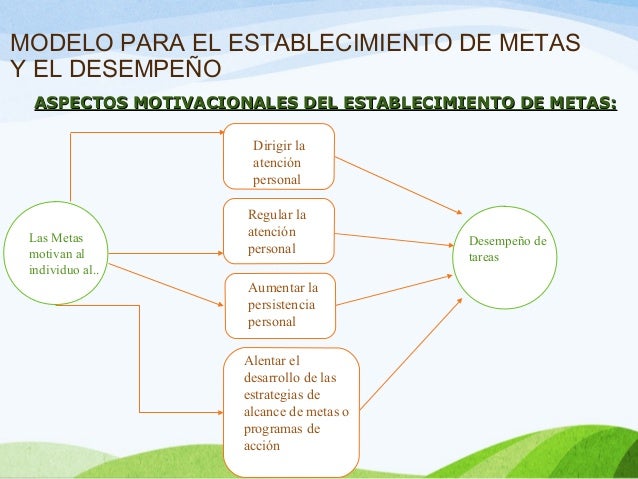 MODELO PARA EL ESTABLECIMIENTO DE METAS Y EL DESEMPEÑO

ASPECTOS MOTIVACIONALES DEL ESTABLECIMIENTO DE METAS:

Las Metas motivan al individuo al..

Dirigir la atención personal

Regular la atención personal

Aumentar la persistencia personal

Alentar el desarrollo de las estrategias de alcance de metas o programas de acción

Desempeño de tareas